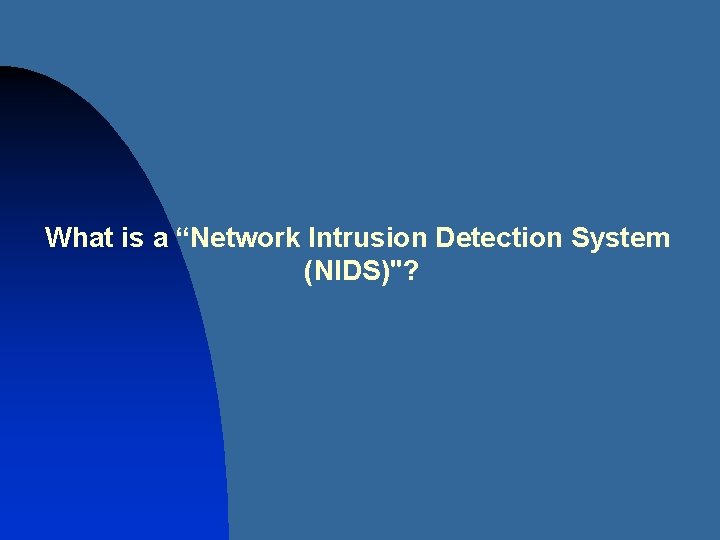 What is a “Network Intrusion Detection System (NIDS)"?